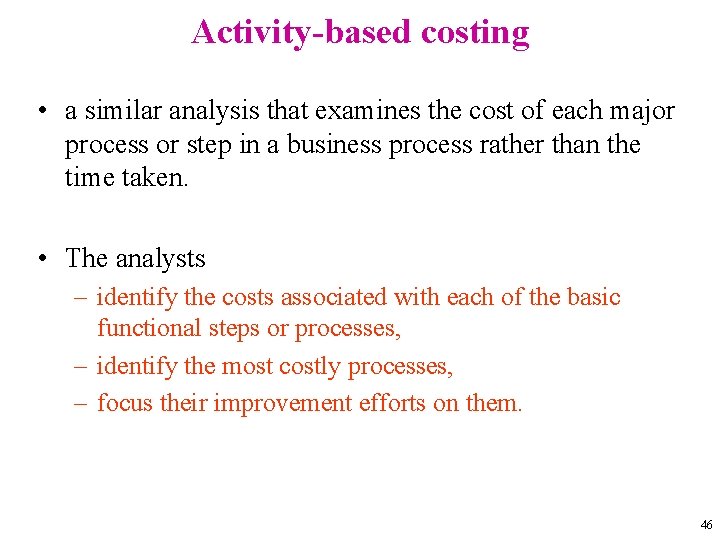 Activity-based costing

• a similar analysis that examines the cost of each major process or step in a business process rather than the time taken.

• The analysts
– identify the costs associated with each of the basic functional steps or processes,
– identify the most costly processes,
– focus their improvement efforts on them.

46